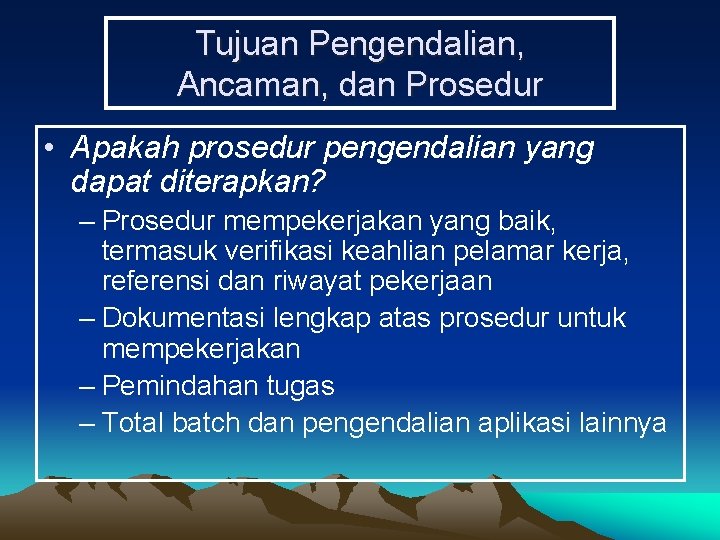 Tujuan Pengendalian, Ancaman, dan Prosedur

• Apakah prosedur pengendalian yang dapat diterapkan?

– Prosedur mempekerjakan yang baik, termasuk verifikasi keahlian pelamar kerja, referensi dan riwayat pekerjaan

– Dokumentasi lengkap atas prosedur untuk mempekerjakan

– Pemindahan tugas

– Total batch dan pengendalian aplikasi lainnya